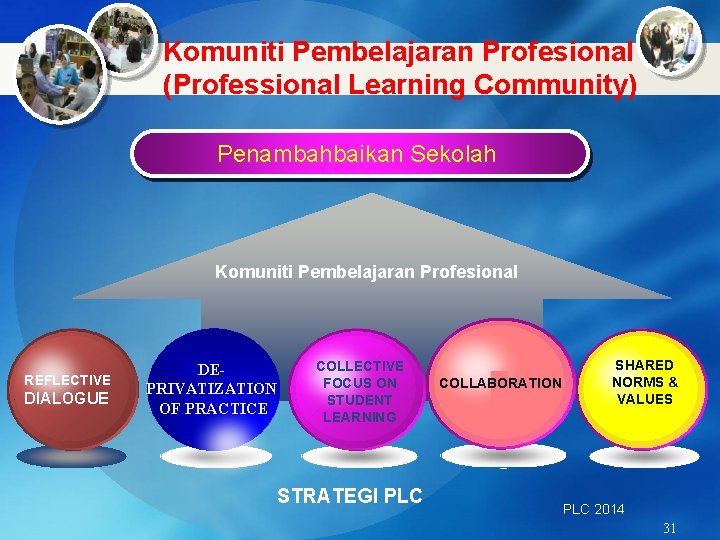 Komuniti Pembelajaran Profesional
(Professional Learning Community)

Penambahbaikan Sekolah

Komuniti Pembelajaran Profesional

REFLECTIVE DIALOGUE

DE-PRIVATIZATION OF PRACTICE

COLLECTIVE FOCUS ON STUDENT LEARNING

COLLABORATION

SHARED NORMS & VALUES

STRATEGI PLC

PLC 2014

31